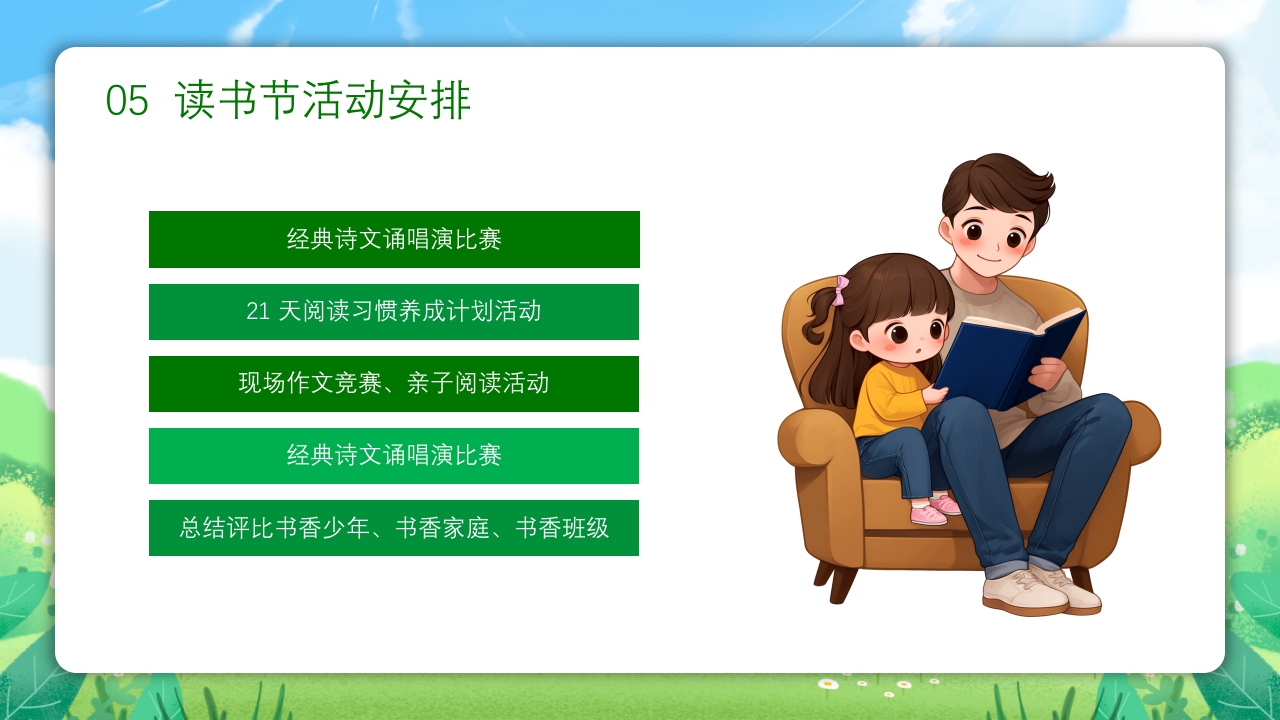 05 读书节活动安排

经典诗文诵唱演比赛

21 天阅读习惯养成计划活动

现场作文竞赛、亲子阅读活动

经典诗文诵唱演比赛

总结评比书香少年、书香家庭、书香班级